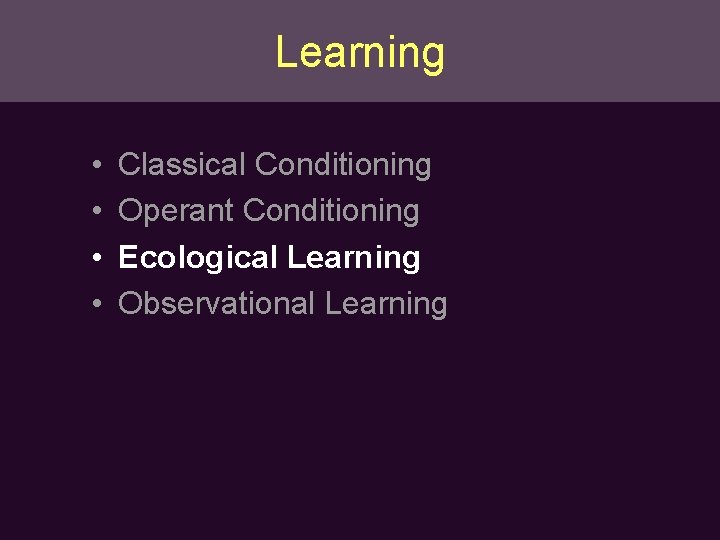 Learning

• Classical Conditioning
• Operant Conditioning
• Ecological Learning
• Observational Learning